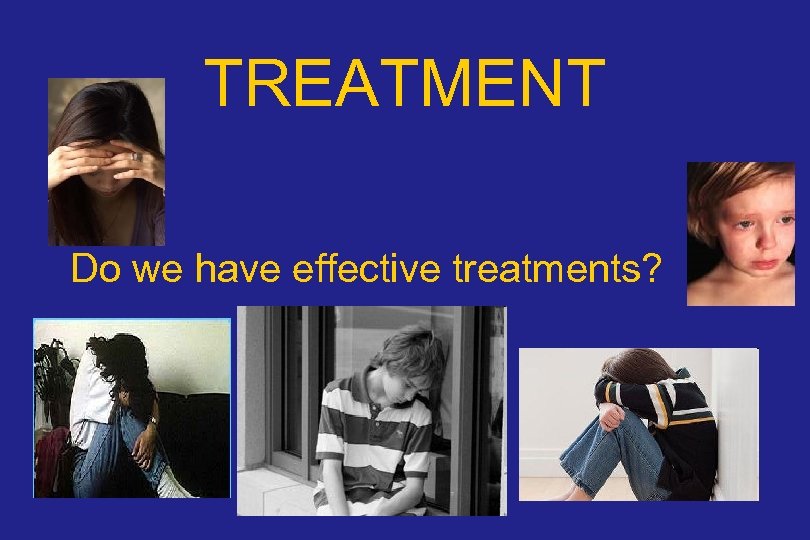 TREATMENT

Do we have effective treatments?